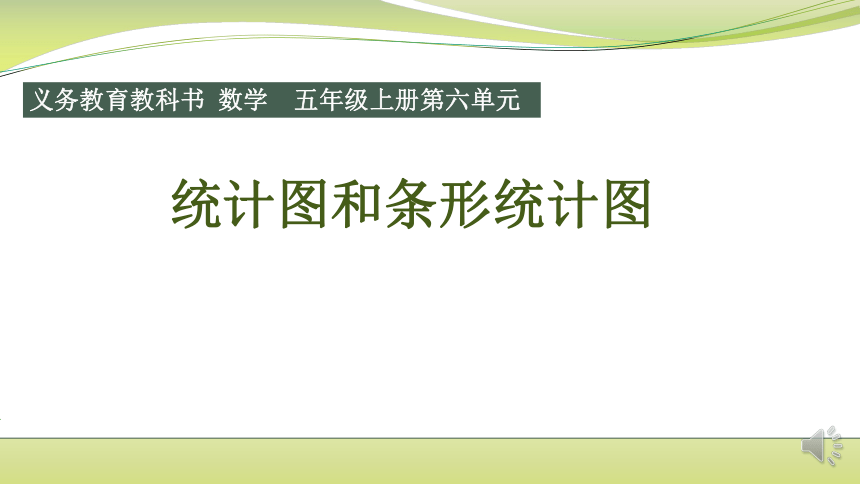 义务教育教科书 数学 五年级上册第六单元

统计图和条形统计图